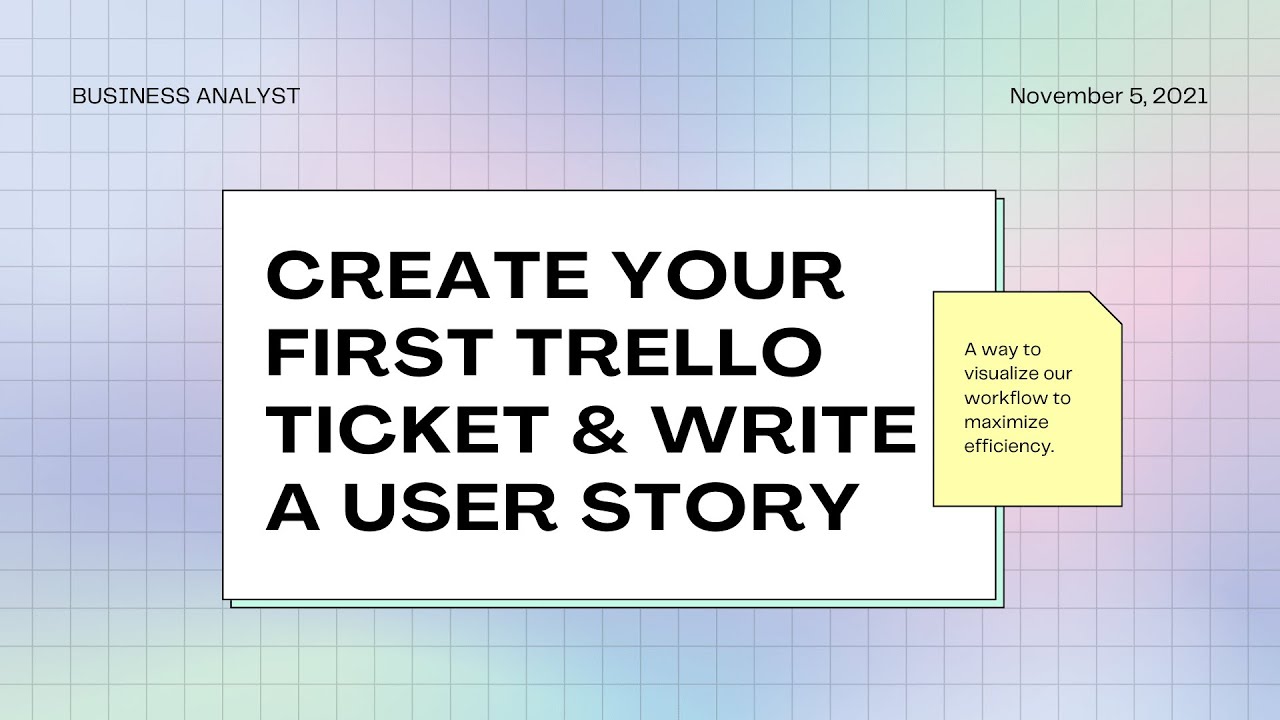 BUSINESS ANALYST

November 5, 2021

CREATE YOUR FIRST TRELLO TICKET & WRITE A USER STORY

A way to visualize our workflow to maximize efficiency.